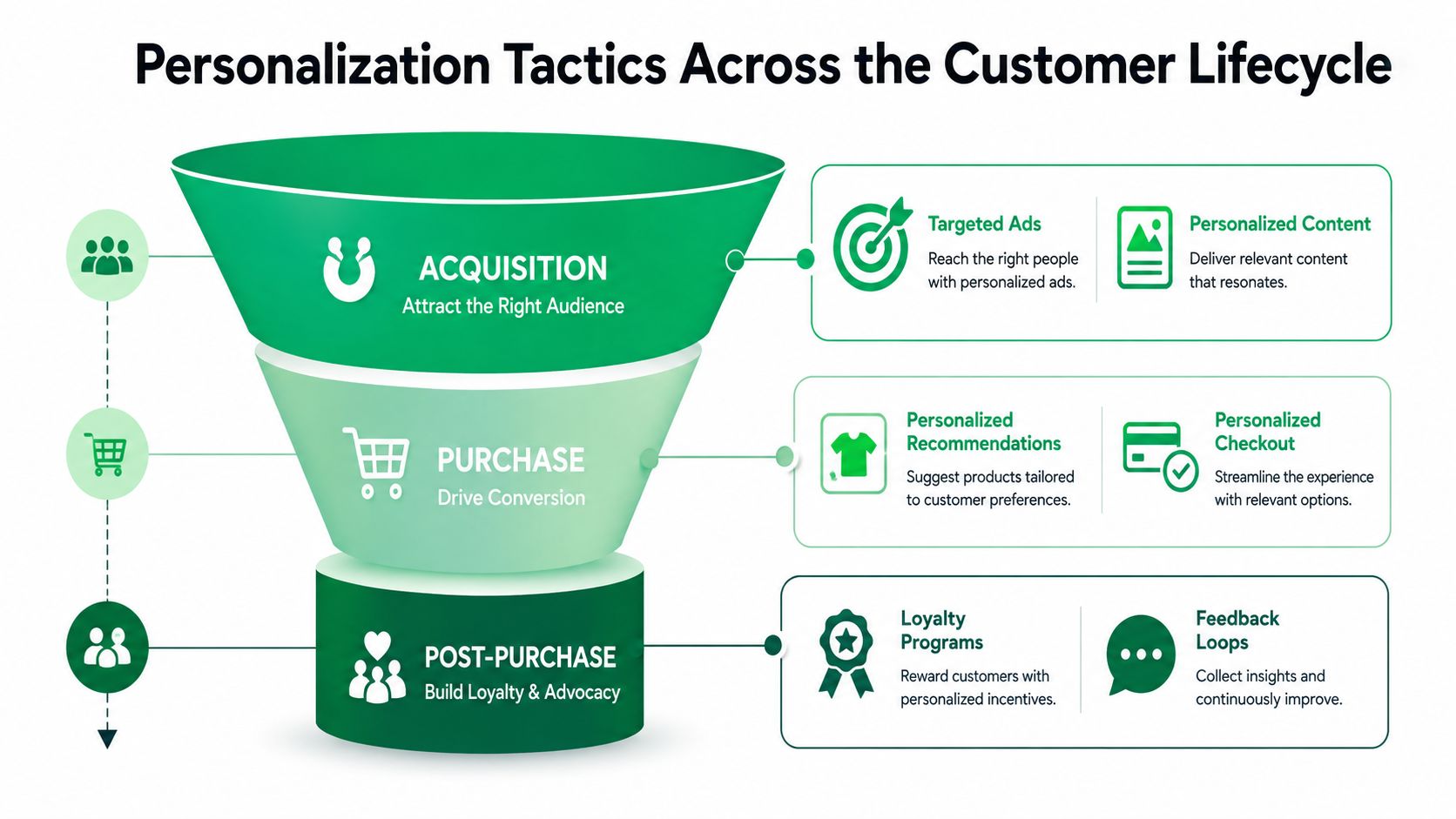 Personalization Tactics Across the Customer Lifecycle

ACQUISITION
Attract the Right Audience

Targeted Ads
Reach the right people with personalized ads.

Personalized Content
Deliver relevant content that resonates.

PURCHASE
Drive Conversion

Personalized Recommendations
Suggest products tailored to customer preferences.

Personalized Checkout
Streamline the experience with relevant options.

POST-PURCHASE
Build Loyalty & Advocacy

Loyalty Programs
Reward customers with personalized incentives.

Feedback Loops
Collect insights and continuously improve.